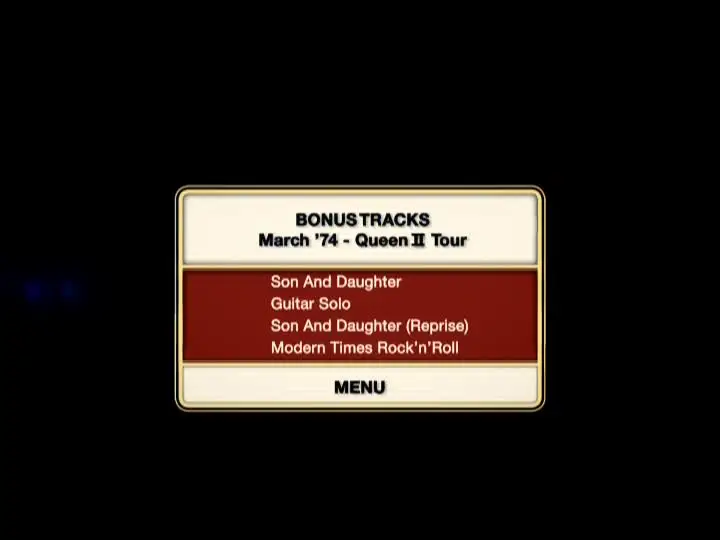 BONUS TRACKS
March '74 - Queen II Tour

Son And Daughter
Guitar Solo
Son And Daughter (Reprise)
Modern Times Rock'n'Roll

MENU